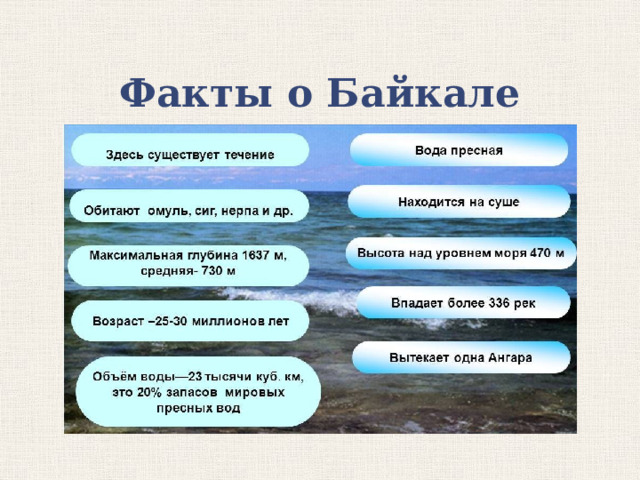 Факты о Байкале

Здесь существует течение

Обитают омуль, сиг, нерпа и др.

Максимальная глубина 1637 м, средняя- 730 м

Возраст –25-30 миллионов лет

Объём воды—23 тысячи куб. км, это 20% запасов мировых пресных вод

Вода пресная

Находится на суше

Высота над уровнем моря 470 м

Впадает более 336 рек

Вытекает одна Ангара